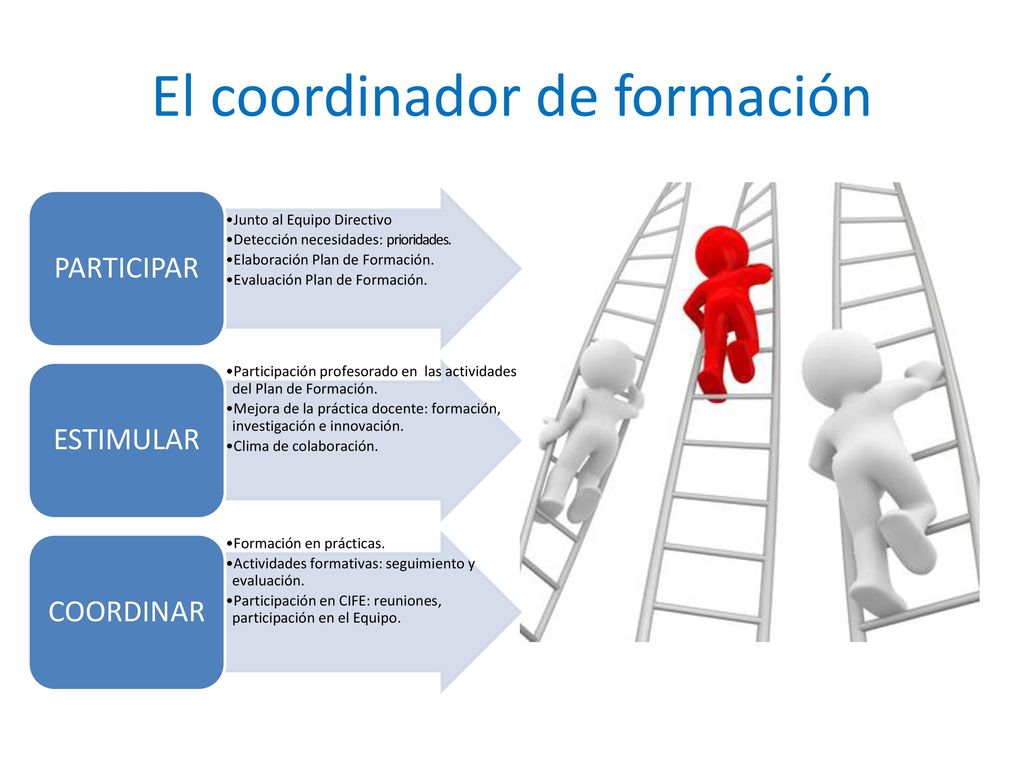 El coordinador de formación

PARTICIPAR

•Junto al Equipo Directivo
•Detección necesidades: prioridades.
•Elaboración Plan de Formación.
•Evaluación Plan de Formación.

ESTIMULAR

•Participación profesorado en las actividades del Plan de Formación.
•Mejora de la práctica docente: formación, investigación e innovación.
•Clima de colaboración.

COORDINAR

•Formación en prácticas.
•Actividades formativas: seguimiento y evaluación.
•Participación en CIFE: reuniones, participación en el Equipo.